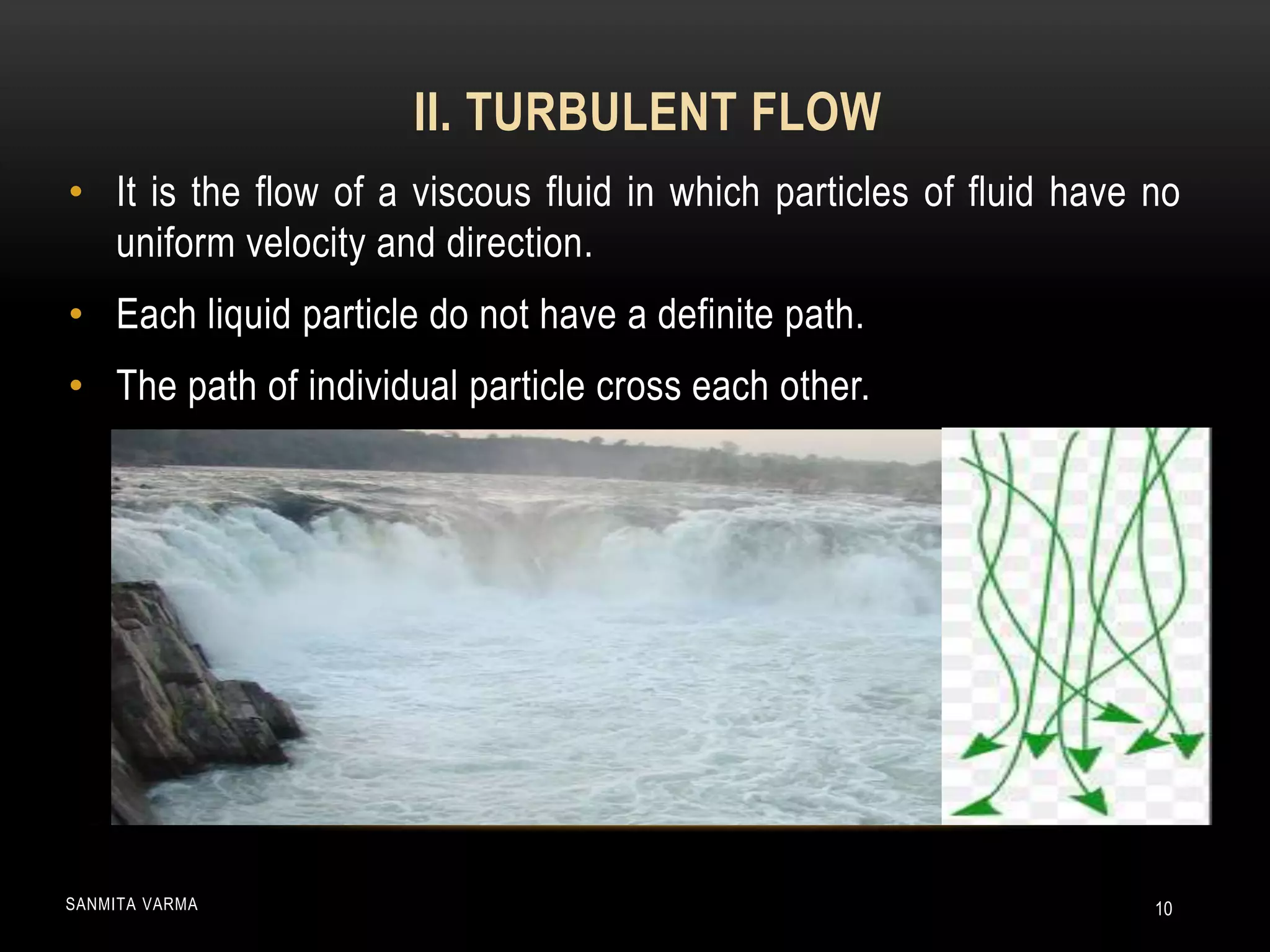 II. TURBULENT FLOW

• It is the flow of a viscous fluid in which particles of fluid have no uniform velocity and direction.

• Each liquid particle do not have a definite path.

• The path of individual particle cross each other.

SANMITA VARMA

10